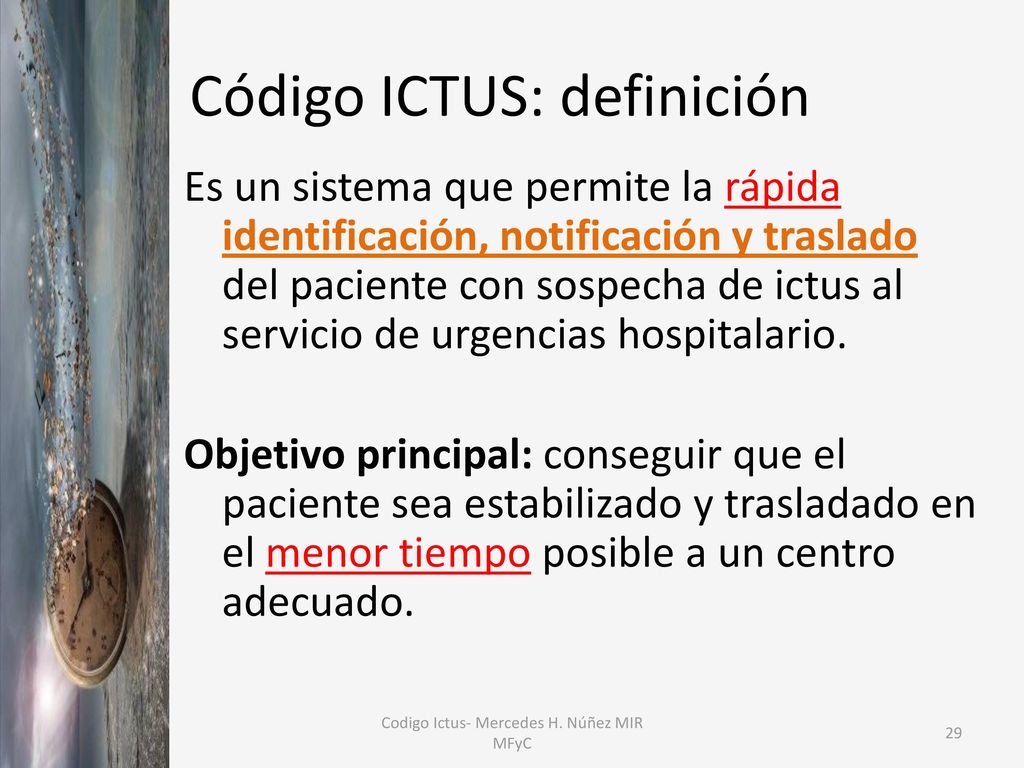 Código ICTUS: definición

Es un sistema que permite la rápida identificación, notificación y traslado del paciente con sospecha de ictus al servicio de urgencias hospitalario.

Objetivo principal: conseguir que el paciente sea estabilizado y trasladado en el menor tiempo posible a un centro adecuado.

Codigo Ictus- Mercedes H. Núñez MIR MFyC

29